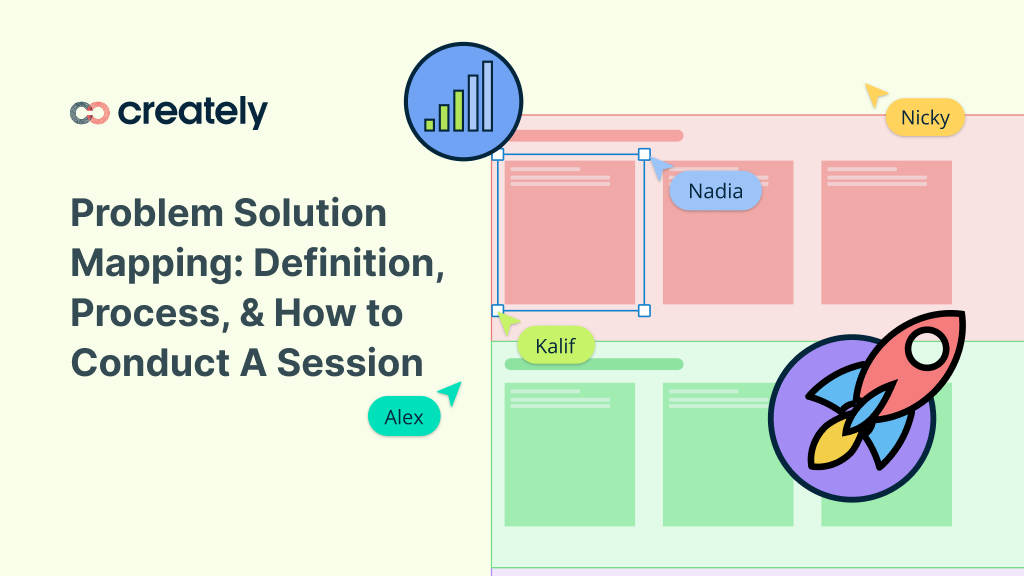 creately

Problem Solution Mapping: Definition, Process, & How to Conduct A Session

Nicky

Nadia

Kalif

Alex